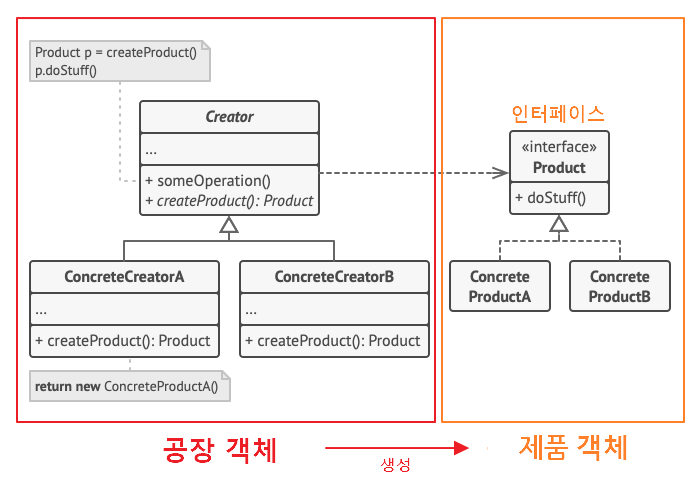 Product p = createProduct()
p.doStuff()

Creator

...

+ someOperation()
+ createProduct(): Product

ConcreteCreatorA

...

+ createProduct(): Product

return new ConcreteProductA()

ConcreteCreatorB

...

+ createProduct(): Product

인터페이스

«interface»
Product

+ doStuff()

Concrete ProductA

Concrete ProductB

공장 객체

생성

제품 객체